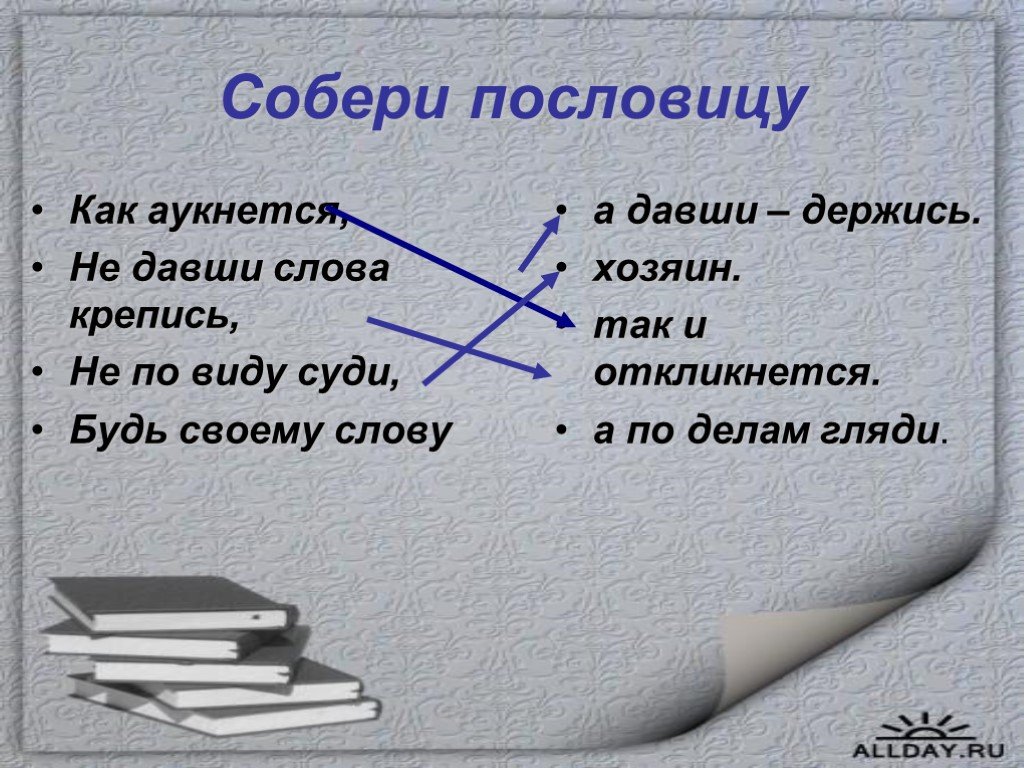 Собери пословицу

• Как аукнется,
• Не давши слова крепись,
• Не по виду суди,
• Будь своему слову

• а давши – держись.
• хозяин.
• так и откликнется.
• а по делам гляди.

ALLDAY.RU